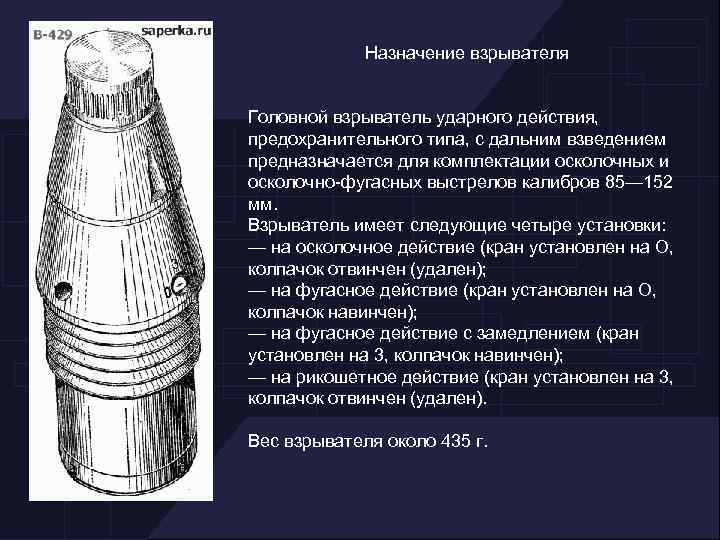 В-429
saperka.ru

Назначение взрывателя

Головной взрыватель ударного действия, предохранительного типа, с дальним взведением предназначается для комплектации осколочных и осколочно-фугасных выстрелов калибров 85—152 мм.
Взрыватель имеет следующие четыре установки:
— на осколочное действие (кран установлен на О, колпачок отвинчен (удален);
— на фугасное действие (кран установлен на О, колпачок навинчен);
— на фугасное действие с замедлением (кран установлен на З, колпачок навинчен);
— на рикошетное действие (кран установлен на З, колпачок отвинчен (удален).

Вес взрывателя около 435 г.